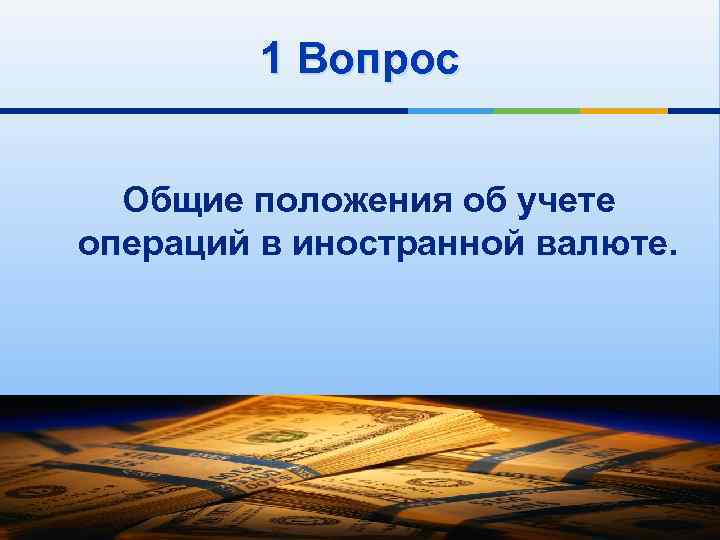 1 Вопрос

Общие положения об учете операций в иностранной валюте.